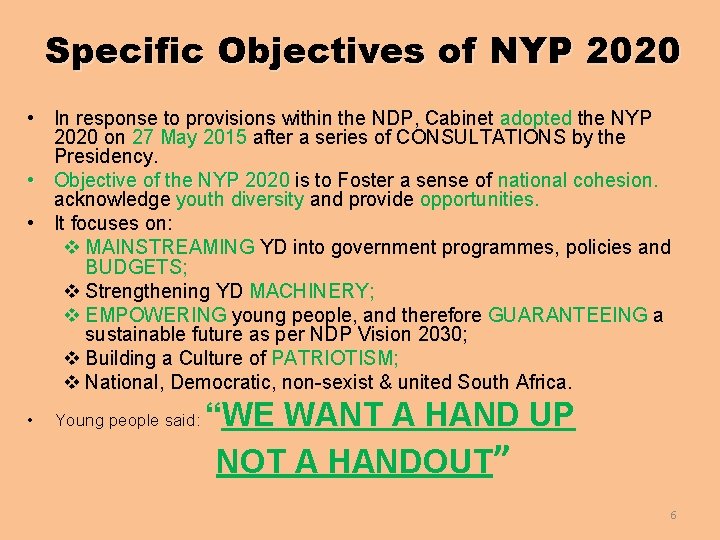 Specific Objectives of NYP 2020

• In response to provisions within the NDP, Cabinet adopted the NYP 2020 on 27 May 2015 after a series of CONSULTATIONS by the Presidency.
• Objective of the NYP 2020 is to Foster a sense of national cohesion. acknowledge youth diversity and provide opportunities.
• It focuses on:
❖ MAINSTREAMING YD into government programmes, policies and BUDGETS;
❖ Strengthening YD MACHINERY;
❖ EMPOWERING young people, and therefore GUARANTEEING a sustainable future as per NDP Vision 2030;
❖ Building a Culture of PATRIOTISM;
❖ National, Democratic, non-sexist & united South Africa.
• Young people said: “WE WANT A HAND UP NOT A HANDOUT”

6